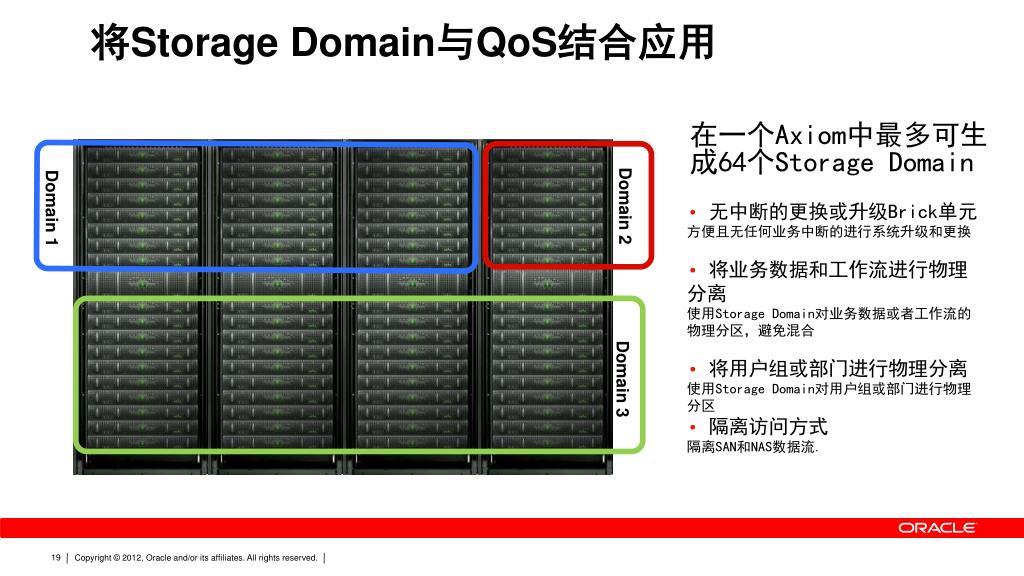 将Storage Domain与QoS结合应用

Domain 1

Domain 2

Domain 3

在一个Axiom中最多可生成64个Storage Domain

• 无中断的更换或升级Brick单元
方便且无任何业务中断的进行系统升级和更换

• 将业务数据和工作流进行物理分离
使用Storage Domain对业务数据或者工作流的物理分区，避免混合

• 将用户组或部门进行物理分离
使用Storage Domain对用户组或部门进行物理分区

• 隔离访问方式
隔离SAN和NAS数据流.

ORACLE

19 | Copyright © 2012, Oracle and/or its affiliates. All rights reserved. |